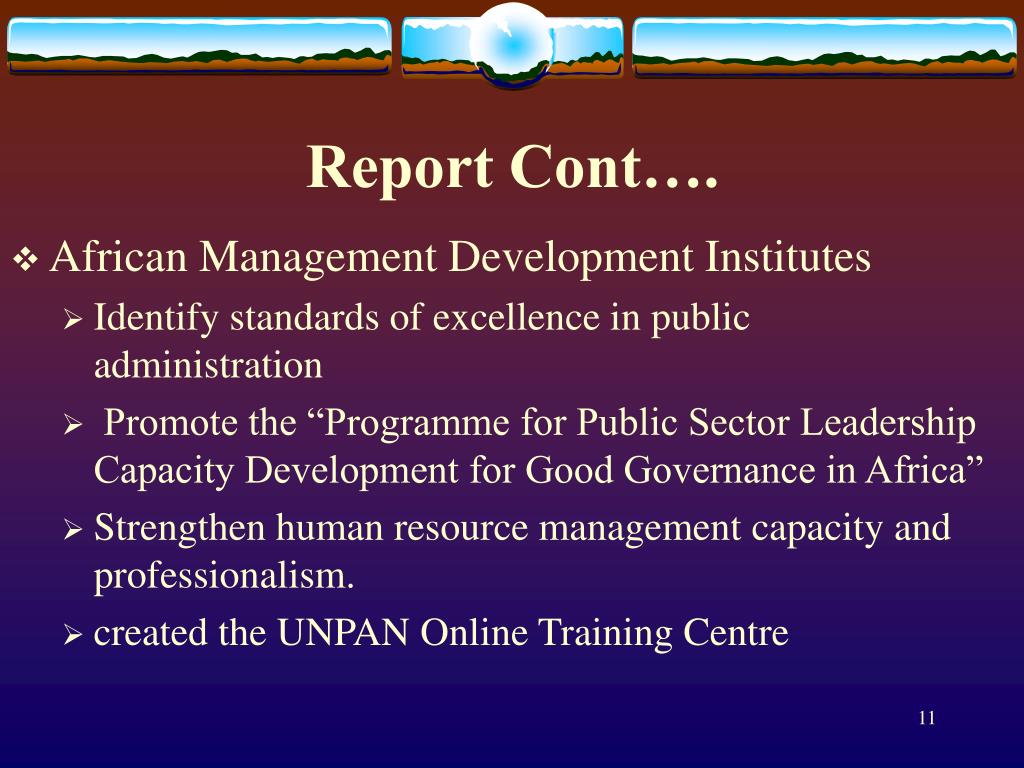 Report Cont….

❖ African Management Development Institutes

➢ Identify standards of excellence in public administration

➢ Promote the “Programme for Public Sector Leadership Capacity Development for Good Governance in Africa”

➢ Strengthen human resource management capacity and professionalism.

➢ created the UNPAN Online Training Centre

11